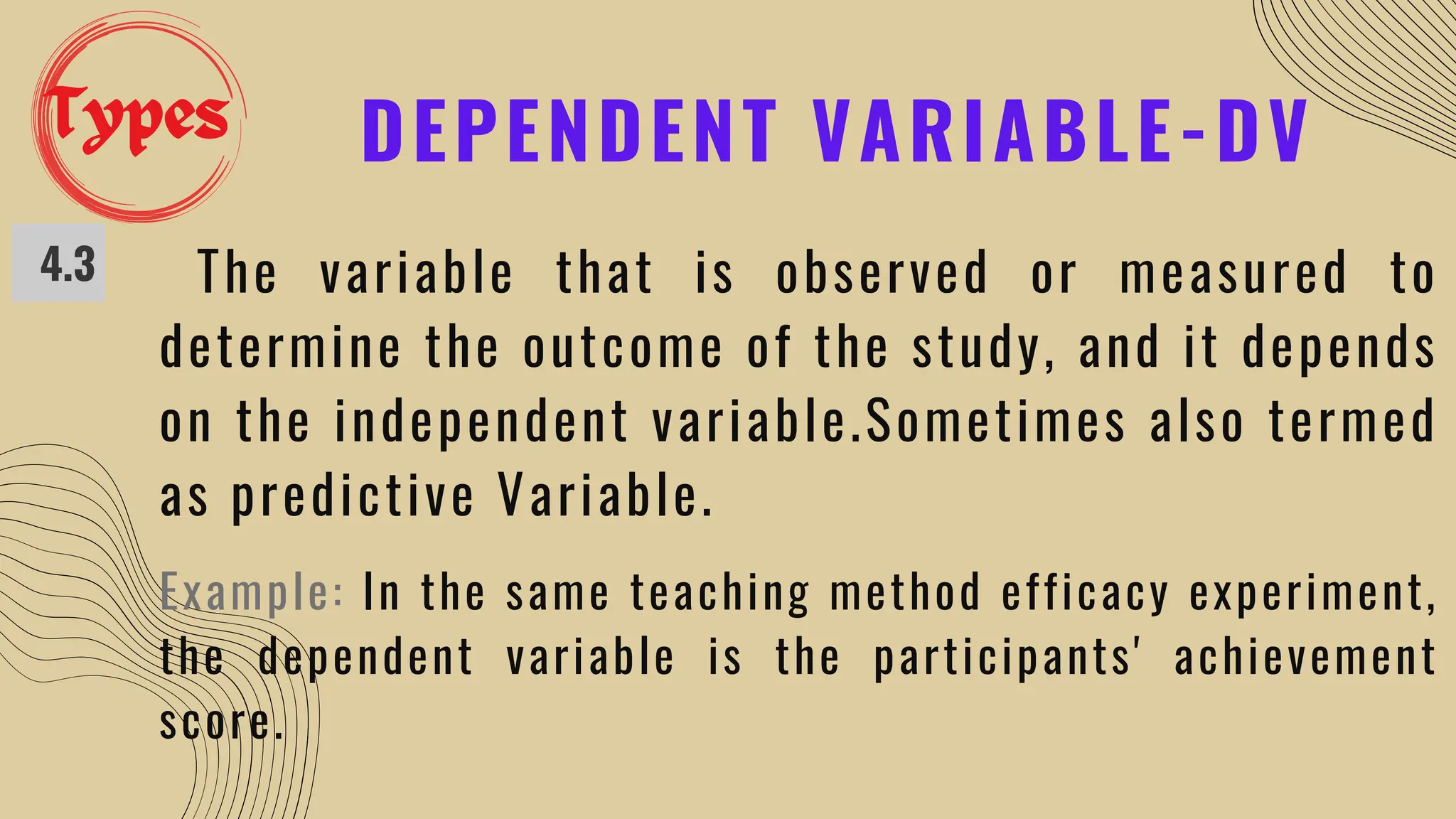 Types

DEPENDENT VARIABLE-DV

4.3

The variable that is observed or measured to determine the outcome of the study, and it depends on the independent variable.Sometimes also termed as predictive Variable.

Example: In the same teaching method efficacy experiment, the dependent variable is the participants' achievement score.